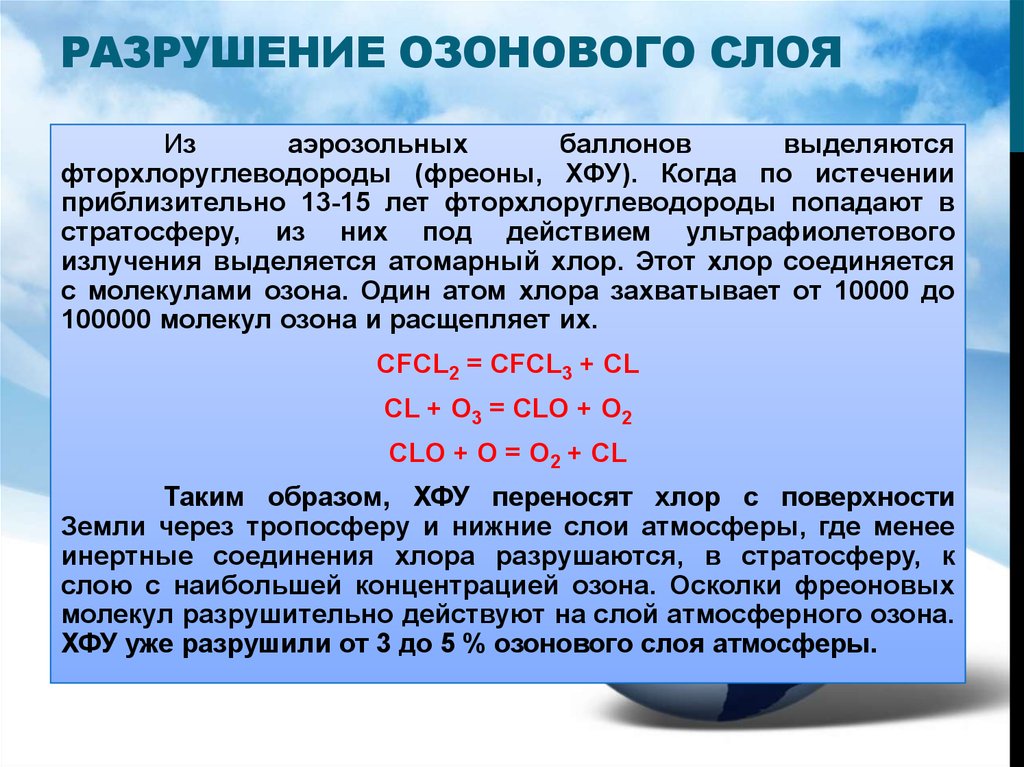 РАЗРУШЕНИЕ ОЗОНОВОГО СЛОЯ

Из аэрозольных баллонов выделяются фторхлоруглеводороды (фреоны, ХФУ). Когда по истечении приблизительно 13-15 лет фторхлоруглеводороды попадают в стратосферу, из них под действием ультрафиолетового излучения выделяется атомарный хлор. Этот хлор соединяется с молекулами озона. Один атом хлора захватывает от 10000 до 100000 молекул озона и расщепляет их.

$CFCL_2 = CFCL_3 + CL$

$CL + O_3 = CLO + O_2$

$CLO + O = O_2 + CL$

Таким образом, ХФУ переносят хлор с поверхности Земли через тропосферу и нижние слои атмосферы, где менее инертные соединения хлора разрушаются, в стратосферу, к слою с наибольшей концентрацией озона. Осколки фреоновых молекул разрушительно действуют на слой атмосферного озона. ХФУ уже разрушили от 3 до 5 % озонового слоя атмосферы.